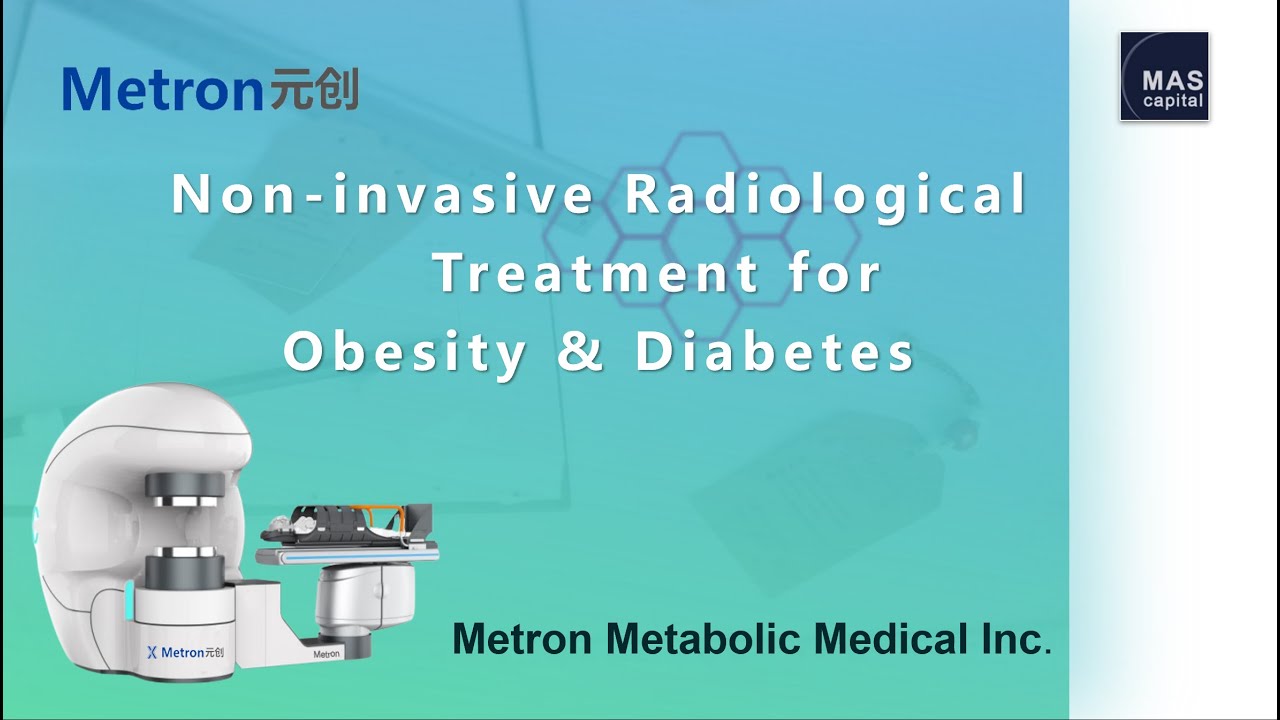 Metron元创

MAS capital

Non-invasive Radiological Treatment for Obesity & Diabetes

Metron元创

Metron

Metron Metabolic Medical Inc.